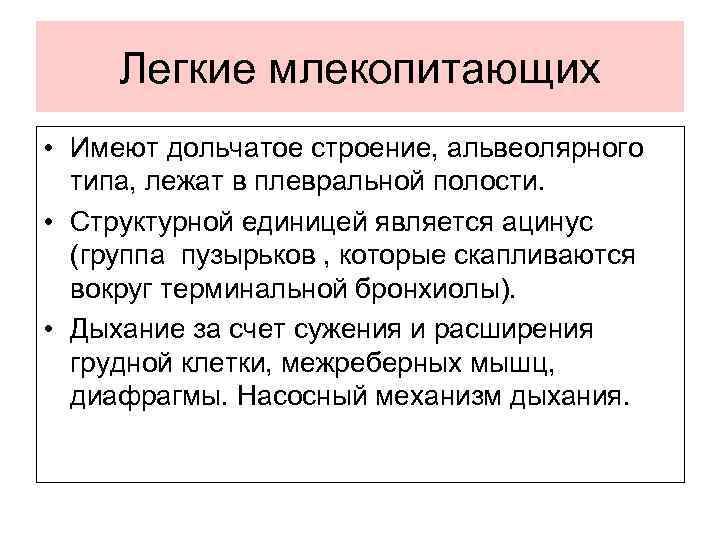 Легкие млекопитающих

• Имеют дольчатое строение, альвеолярного типа, лежат в плевральной полости.

• Структурной единицей является ацинус (группа пузырьков , которые скапливаются вокруг терминальной бронхиолы).

• Дыхание за счет сужения и расширения грудной клетки, межреберных мышц, диафрагмы. Насосный механизм дыхания.